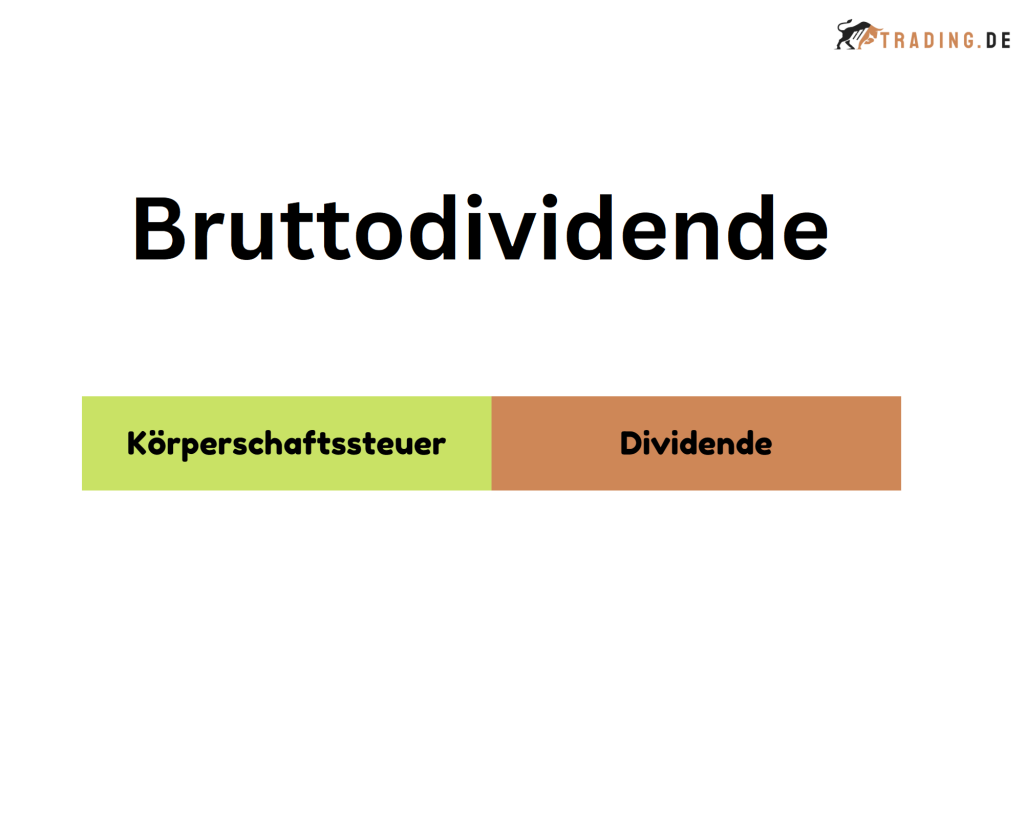 TRADING.DE

Bruttodividende

Körperschaftssteuer Dividende